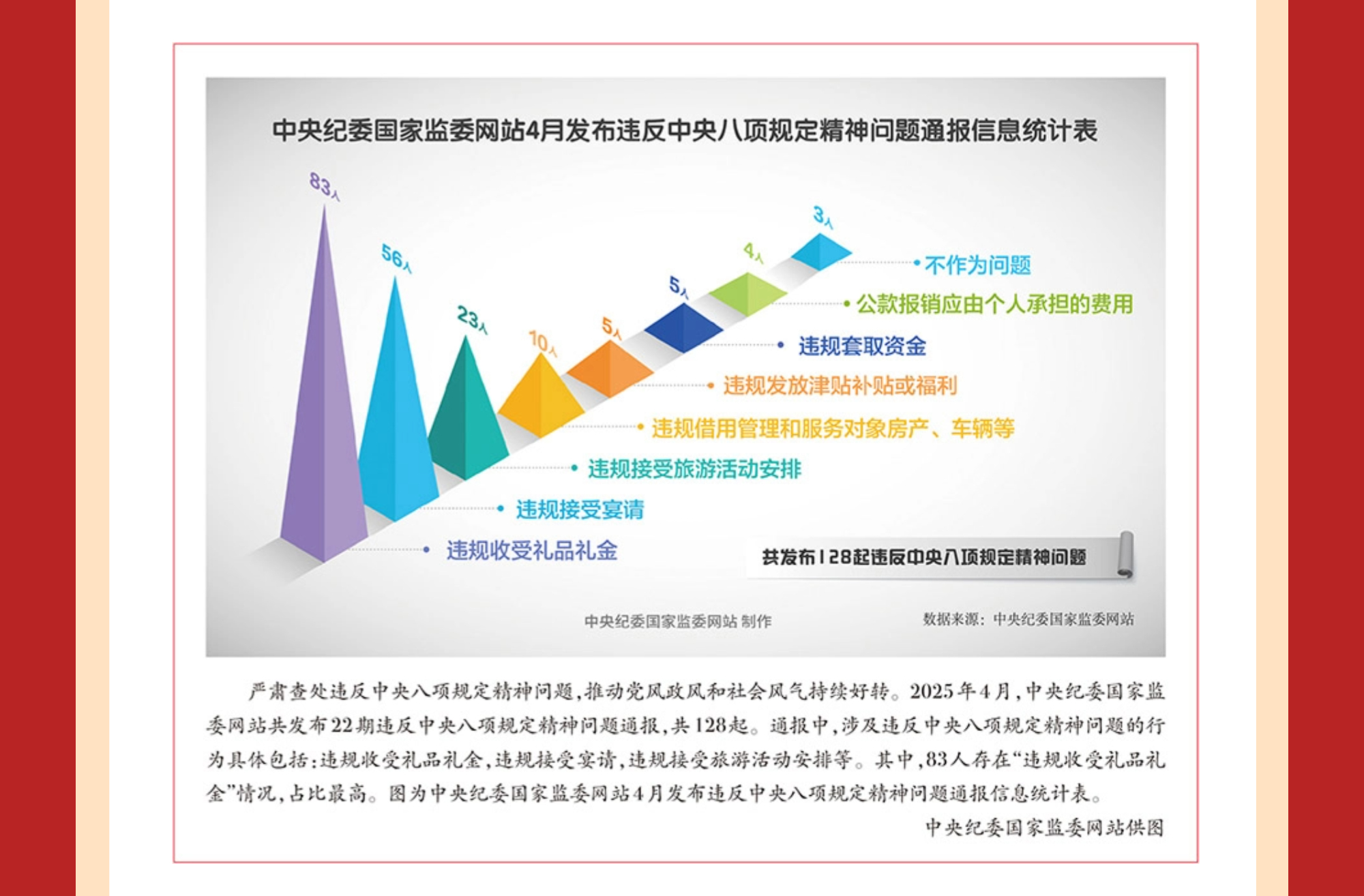 中央纪委国家监委网站4月发布违反中央八项规定精神问题通报信息统计表

83人
56人
23人
10人
5人
5人
4人
3人

不作为问题
公款报销应由个人承担的费用
违规套取资金
违规发放津贴补贴或福利
违规借用管理和服务对象房产、车辆等
违规接受旅游活动安排
违规接受宴请
违规收受礼品礼金

共发布128起违反中央八项规定精神问题

中央纪委国家监委网站 制作
数据来源：中央纪委国家监委网站

严肃查处违反中央八项规定精神问题，推动党风政风和社会风气持续好转。2025年4月，中央纪委国家监委网站共发布22期违反中央八项规定精神问题通报，共128起。通报中，涉及违反中央八项规定精神问题的行为具体包括：违规收受礼品礼金，违规接受宴请，违规接受旅游活动安排等。其中，83人存在“违规收受礼品礼金”情况，占比最高。图为中央纪委国家监委网站4月发布违反中央八项规定精神问题通报信息统计表。

中央纪委国家监委网站供图